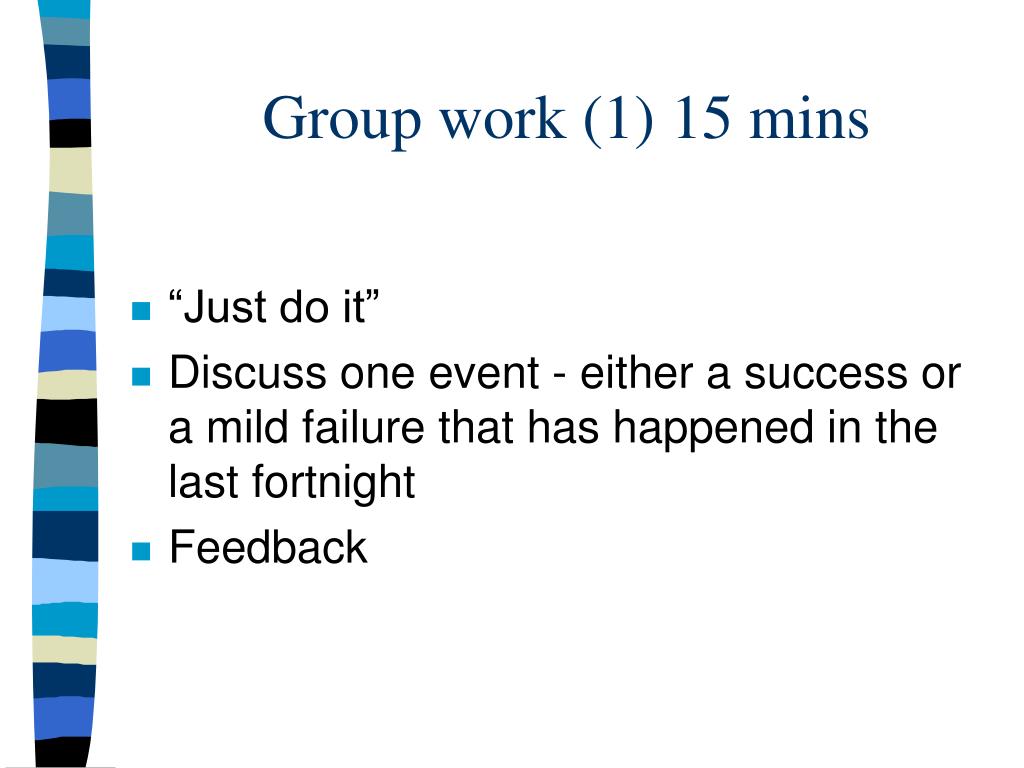 Group work (1) 15 mins

“Just do it”

Discuss one event - either a success or a mild failure that has happened in the last fortnight

Feedback